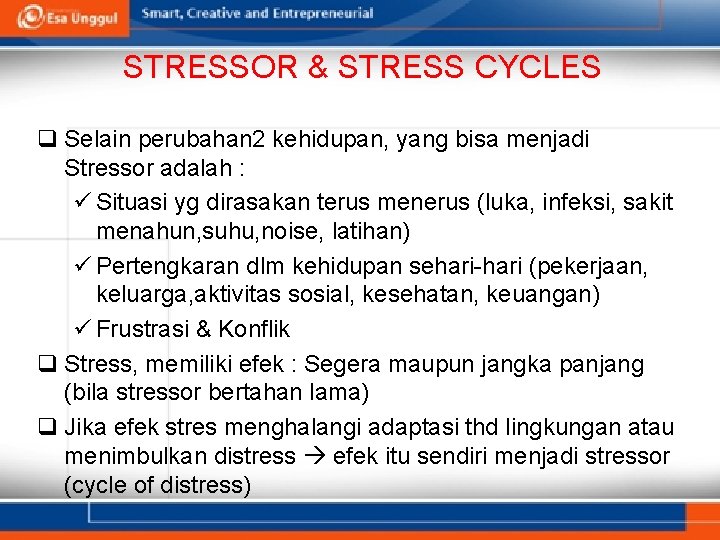 Esa Unggul Smart, Creative and Entrepreneurial

STRESSOR & STRESS CYCLES

❑ Selain perubahan2 kehidupan, yang bisa menjadi Stressor adalah :

✓ Situasi yg dirasakan terus menerus (luka, infeksi, sakit menahun,suhu,noise, latihan)

✓ Pertengkaran dlm kehidupan sehari-hari (pekerjaan, keluarga,aktivitas sosial, kesehatan, keuangan)

✓ Frustrasi & Konflik

❑ Stress, memiliki efek : Segera maupun jangka panjang (bila stressor bertahan lama)

❑ Jika efek stres menghalangi adaptasi thd lingkungan atau menimbulkan distress → efek itu sendiri menjadi stressor (cycle of distress)